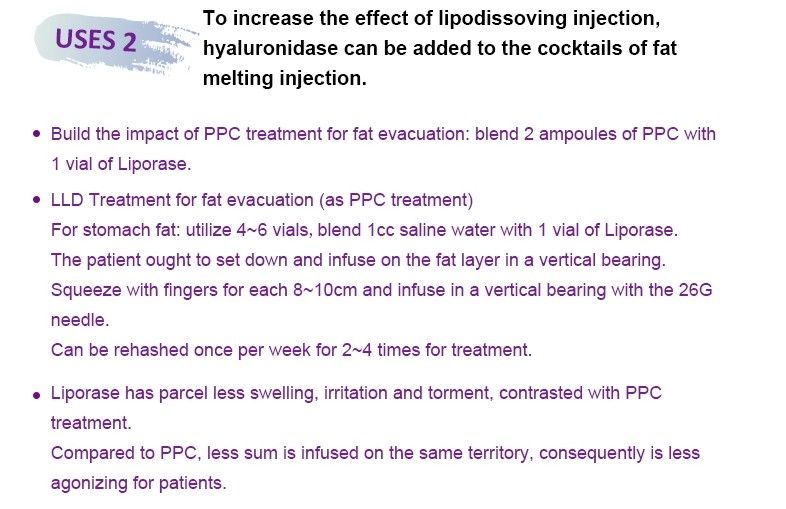 USES 2

To increase the effect of lipodissoving injection, hyaluronidase can be added to the cocktails of fat melting injection.

• Build the impact of PPC treatment for fat evacuation: blend 2 ampoules of PPC with 1 vial of Liporase.

• LLD Treatment for fat evacuation (as PPC treatment)
For stomach fat: utilize 4~6 vials, blend 1cc saline water with 1 vial of Liporase.
The patient ought to set down and infuse on the fat layer in a vertical bearing.
Squeeze with fingers for each 8~10cm and infuse in a vertical bearing with the 26G needle.
Can be rehashed once per week for 2~4 times for treatment.

• Liporase has parcel less swelling, irritation and torment, contrasted with PPC treatment.
Compared to PPC, less sum is infused on the same territory, consequently is less agonizing for patients.